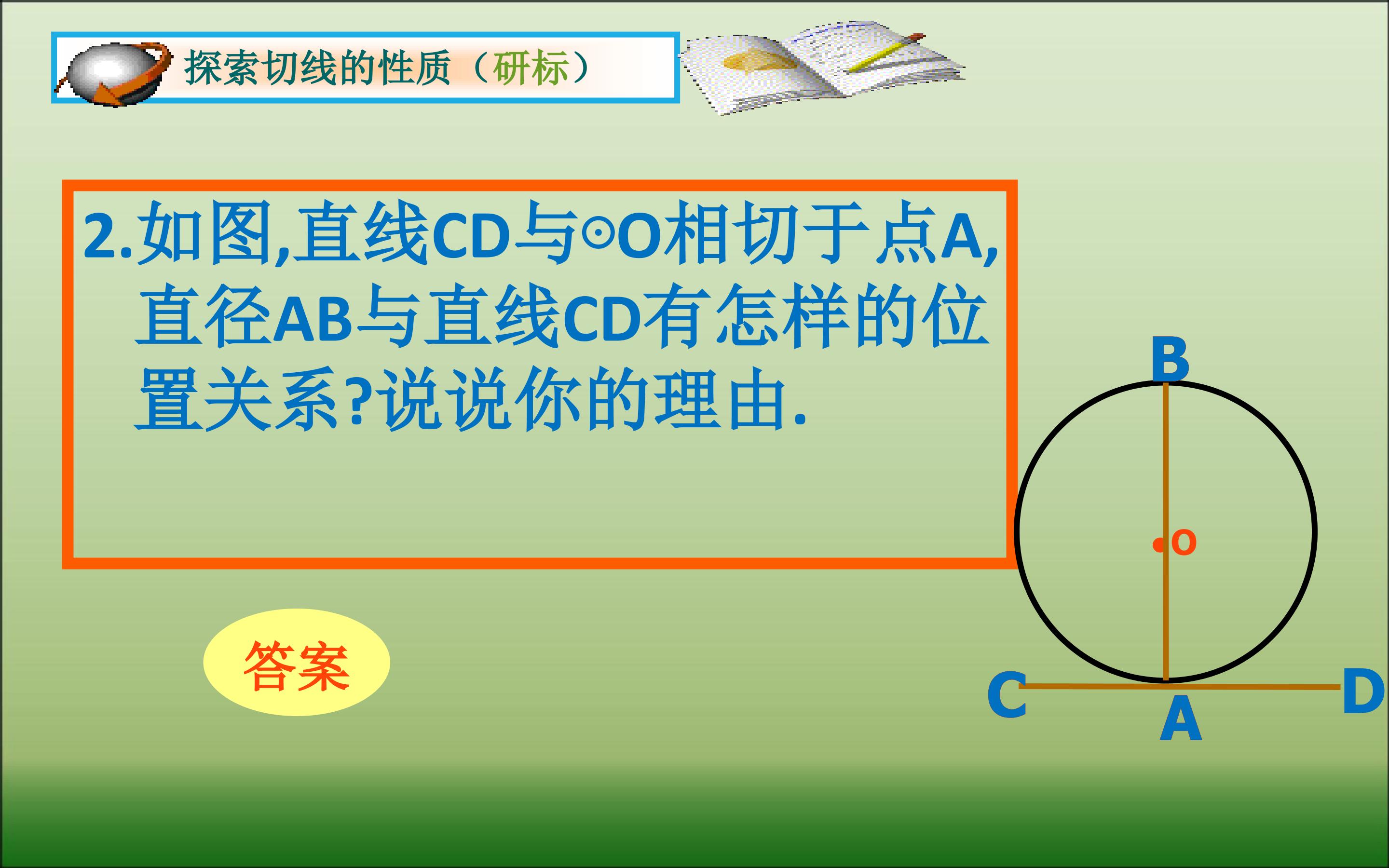 探索切线的性质（研标）

2.如图,直线CD与⊙O相切于点A,直径AB与直线CD有怎样的位置关系?说说你的理由.

答案

B
O
C
A
D